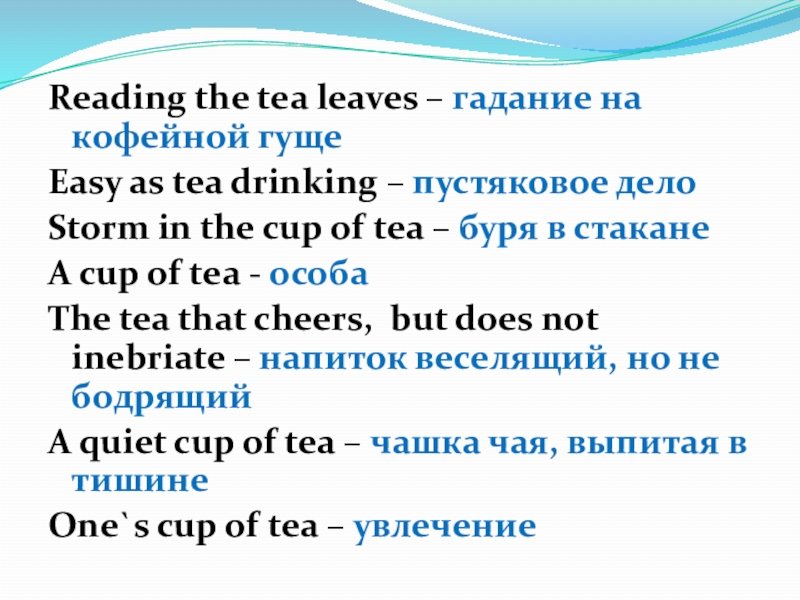 Reading the tea leaves – гадание на кофейной гуще

Easy as tea drinking – пустяковое дело

Storm in the cup of tea – буря в стакане

A cup of tea - особа

The tea that cheers, but does not inebriate – напиток веселящий, но не бодрящий

A quiet cup of tea – чашка чая, выпитая в тишине

One`s cup of tea – увлечение